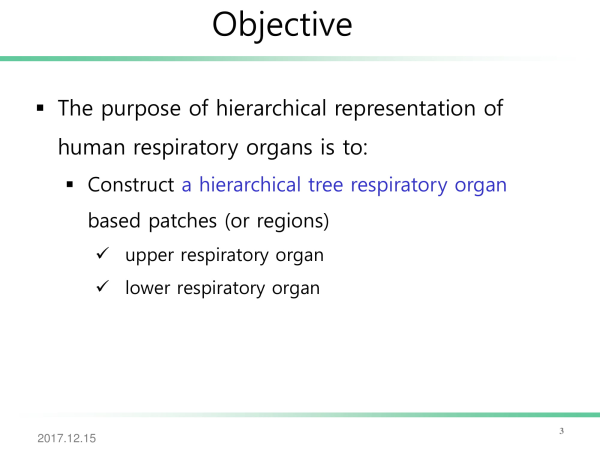 Objective

▪ The purpose of hierarchical representation of human respiratory organs is to:

▪ Construct a hierarchical tree respiratory organ based patches (or regions)

✓ upper respiratory organ

✓ lower respiratory organ

2017.12.15

3